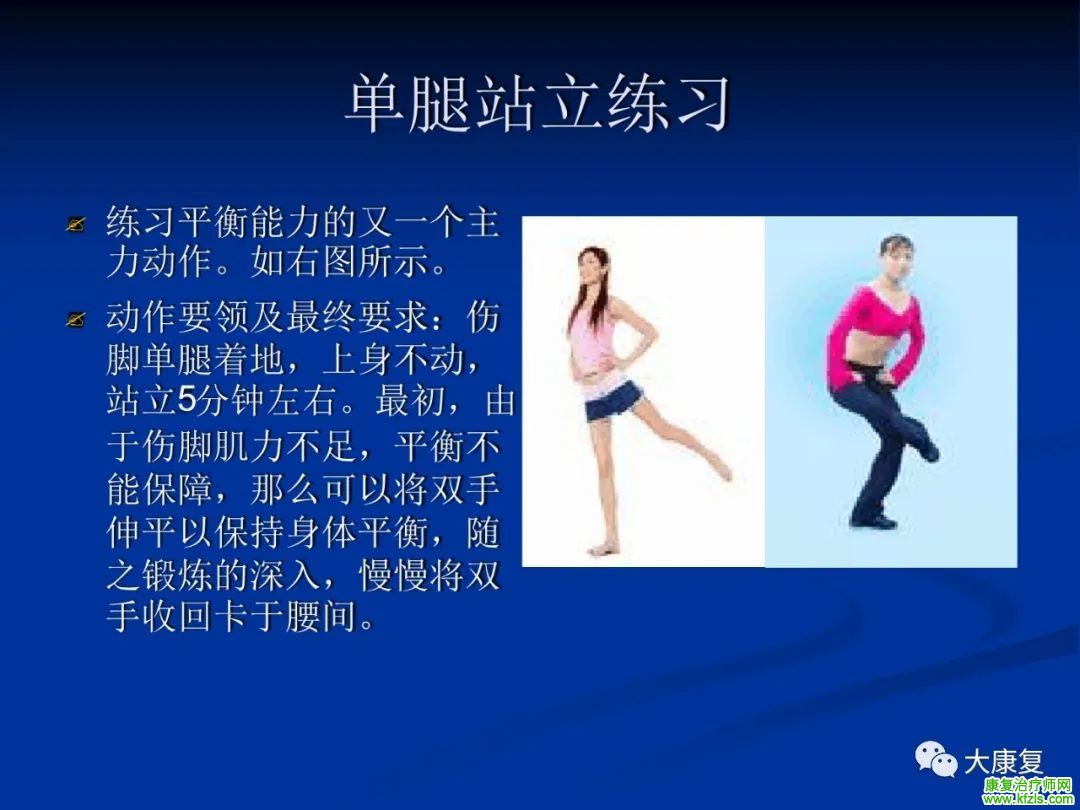 单腿站立练习

练习平衡能力的又一个主力动作。如右图所示。

动作要领及最终要求：伤脚单腿着地，上身不动，站立5分钟左右。最初，由于伤脚肌力不足，平衡不能保障，那么可以将双手伸平以保持身体平衡，随之锻炼的深入，慢慢将双手收回卡于腰间。

大康复
康复治疗师网
www.kfzls.com